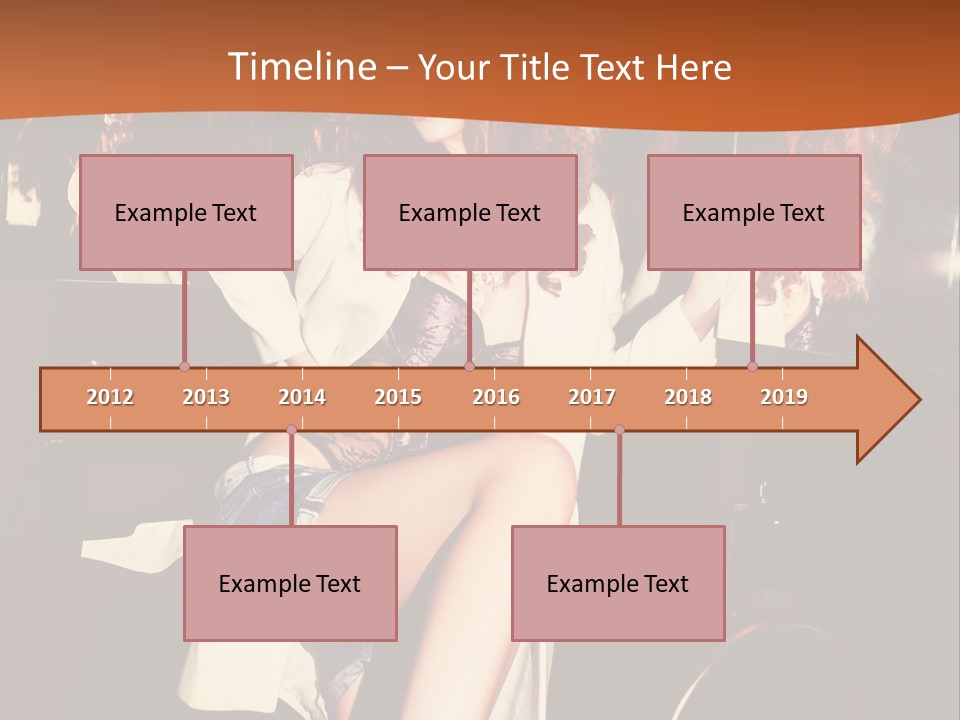 Timeline – Your Title Text Here

Example Text

Example Text

Example Text

2012 2013 2014 2015 2016 2017 2018 2019

Example Text

Example Text